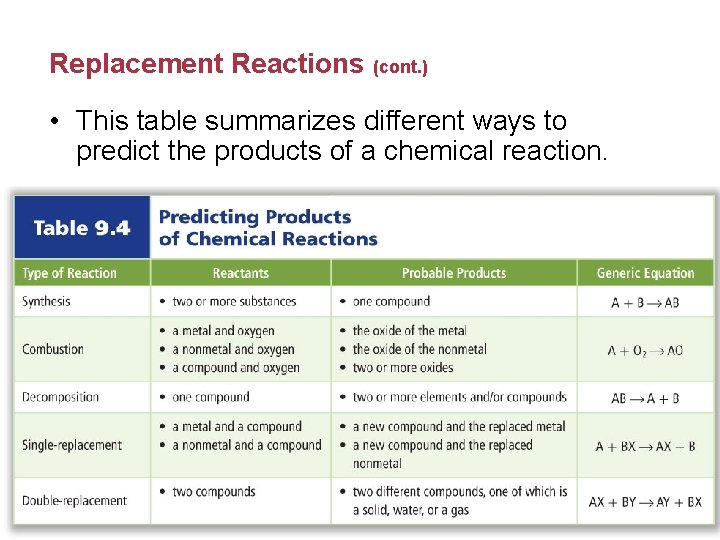 Replacement Reactions (cont.)

• This table summarizes different ways to predict the products of a chemical reaction.

Table 9.4 Predicting Products of Chemical Reactions

| Type of Reaction | Reactants | Probable Products | Generic Equation |
|---|---|---|---|
| Synthesis | • two or more substances | • one compound | $A + B \rightarrow AB$ |
| Combustion | • a metal and oxygen • a nonmetal and oxygen • a compound and oxygen | • the oxide of the metal • the oxide of the nonmetal • two or more oxides | $A + O_2 \rightarrow AO$ |
| Decomposition | • one compound | • two or more elements and/or compounds | $AB \rightarrow A + B$ |
| Single-replacement | • a metal and a compound • a nonmetal and a compound | • a new compound and the replaced metal • a new compound and the replaced nonmetal | $A + BX \rightarrow AX - B$ |
| Double-replacement | • two compounds | • two different compounds, one of which is a solid, water, or a gas | $AX + BY \rightarrow AY + BX$ |